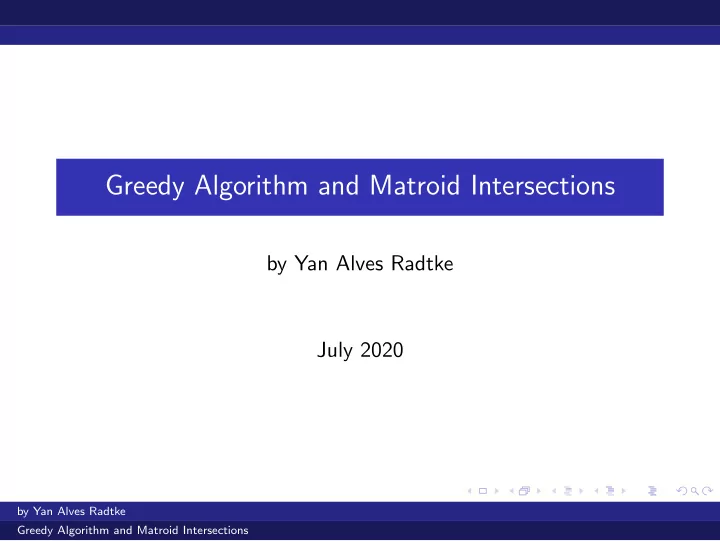 Greedy Algorithm and Matroid Intersections

by Yan Alves Radtke

July 2020

by Yan Alves Radtke

Greedy Algorithm and Matroid Intersections